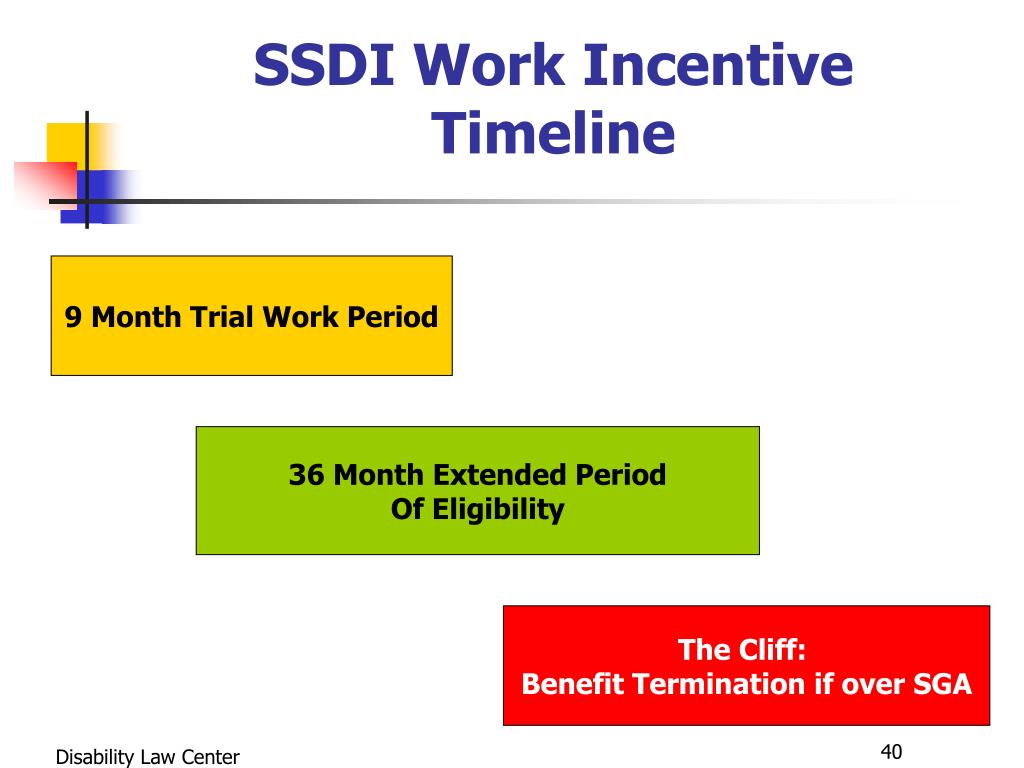 SSDI Work Incentive Timeline

9 Month Trial Work Period

36 Month Extended Period Of Eligibility

The Cliff:
Benefit Termination if over SGA

Disability Law Center

40